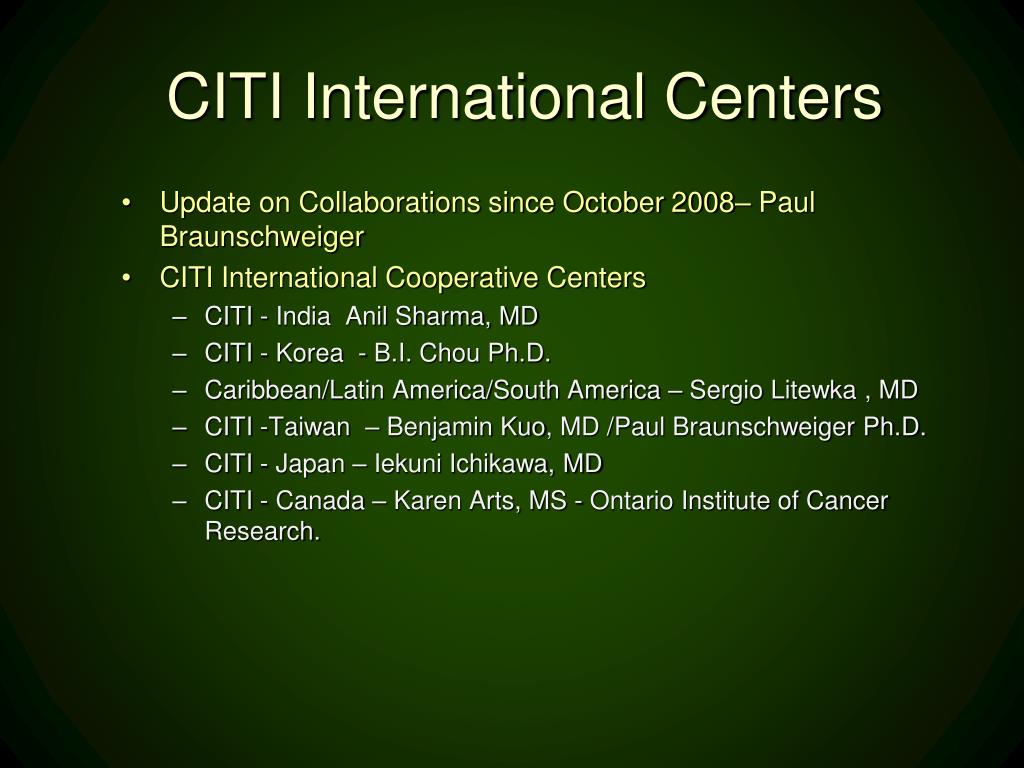 CITI International Centers

• Update on Collaborations since October 2008– Paul Braunschweiger
• CITI International Cooperative Centers
– CITI - India Anil Sharma, MD
– CITI - Korea - B.I. Chou Ph.D.
– Caribbean/Latin America/South America – Sergio Litewka , MD
– CITI -Taiwan – Benjamin Kuo, MD /Paul Braunschweiger Ph.D.
– CITI - Japan – Iekuni Ichikawa, MD
– CITI - Canada – Karen Arts, MS - Ontario Institute of Cancer Research.